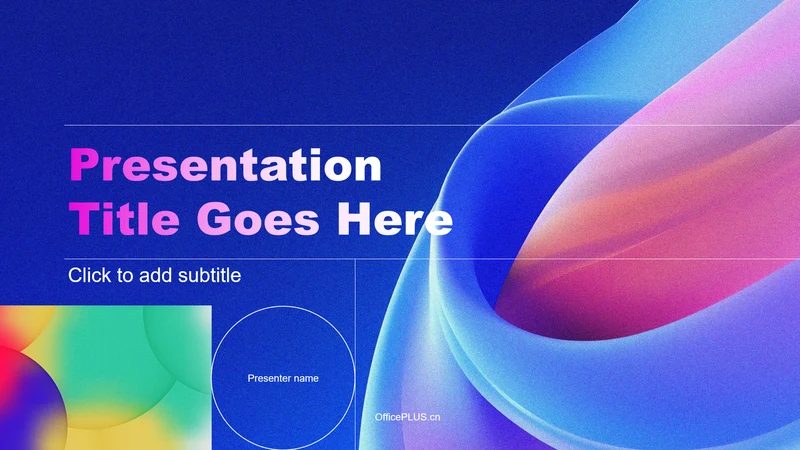 Presentation Title Goes Here

Click to add subtitle

Presenter name

OfficePLUS.cn